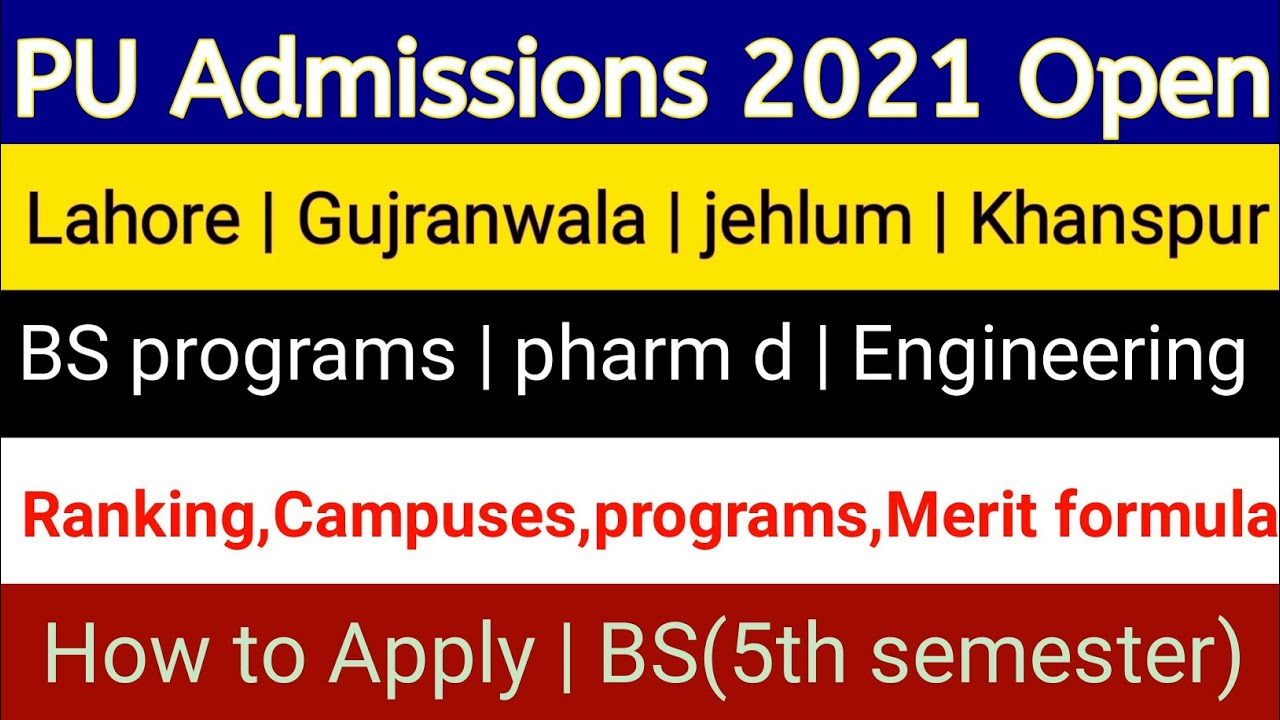 PU Admissions 2021 Open

Lahore | Gujranwala | jehlum | Khanspur

BS programs | pharm d | Engineering

Ranking,Campuses,programs,Merit formula

How to Apply | BS(5th semester)